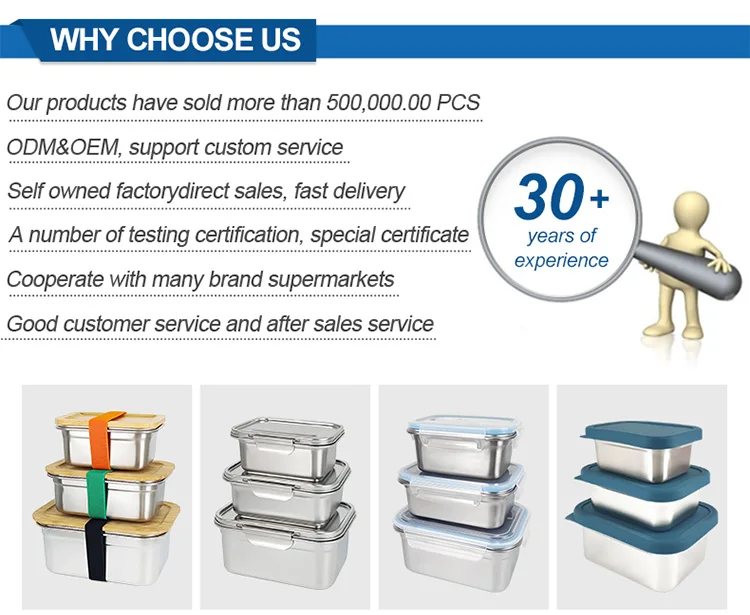 WHY CHOOSE US

Our products have sold more than 500,000.00 PCS

ODM&OEM, support custom service

Self owned factorydirect sales, fast delivery

A number of testing certification, special certificate

Cooperate with many brand supermarkets

Good customer service and after sales service

30+
years of
experience